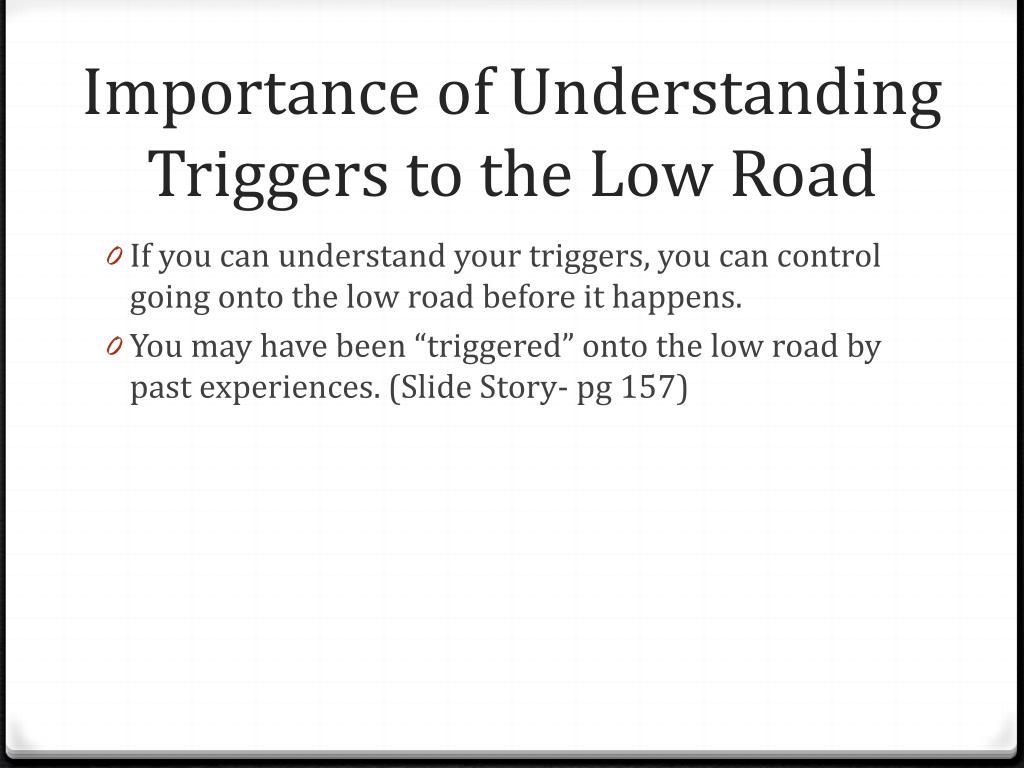 Importance of Understanding Triggers to the Low Road

0 If you can understand your triggers, you can control going onto the low road before it happens.

0 You may have been “triggered” onto the low road by past experiences. (Slide Story- pg 157)